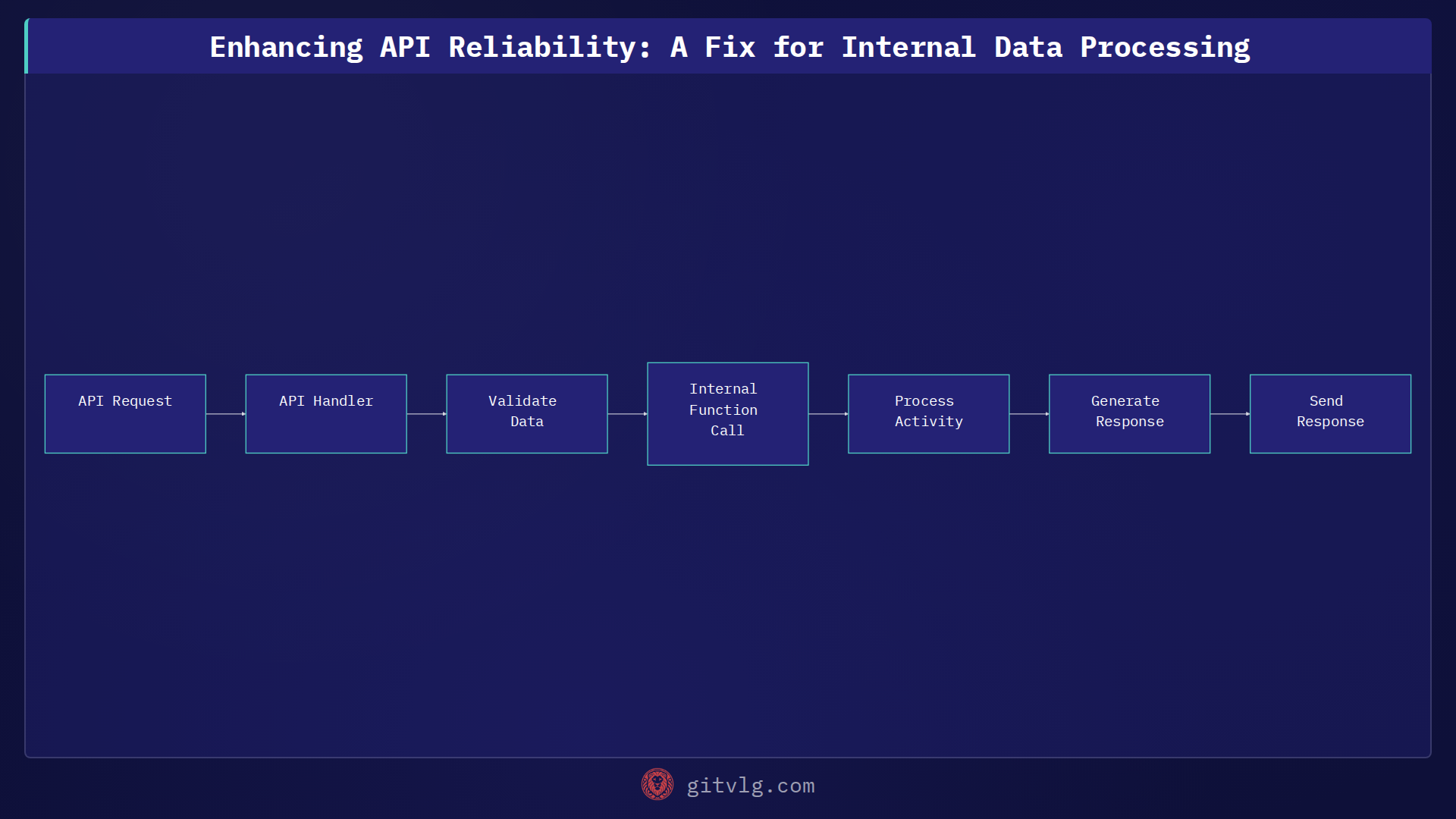 Enhancing API Reliability: A Fix for Internal Data Processing

API Request

API Handler

Validate Data

Internal Function Call

Process Activity

Generate Response

Send Response

gitvlg.com